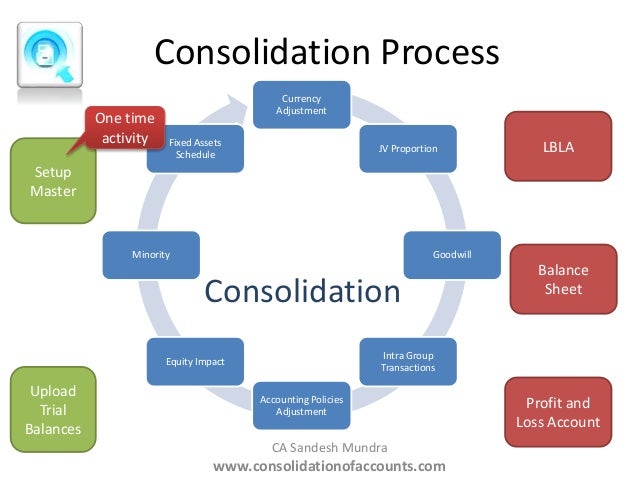 Consolidation Process

One time activity

Setup Master

Upload Trial Balances

Currency Adjustment

JV Proportion

Goodwill

Intra Group Transactions

Accounting Policies Adjustment

Equity Impact

Minority

Fixed Assets Schedule

Consolidation

LBLA

Balance Sheet

Profit and Loss Account

CA Sandesh Mundra
www.consolidationofaccounts.com